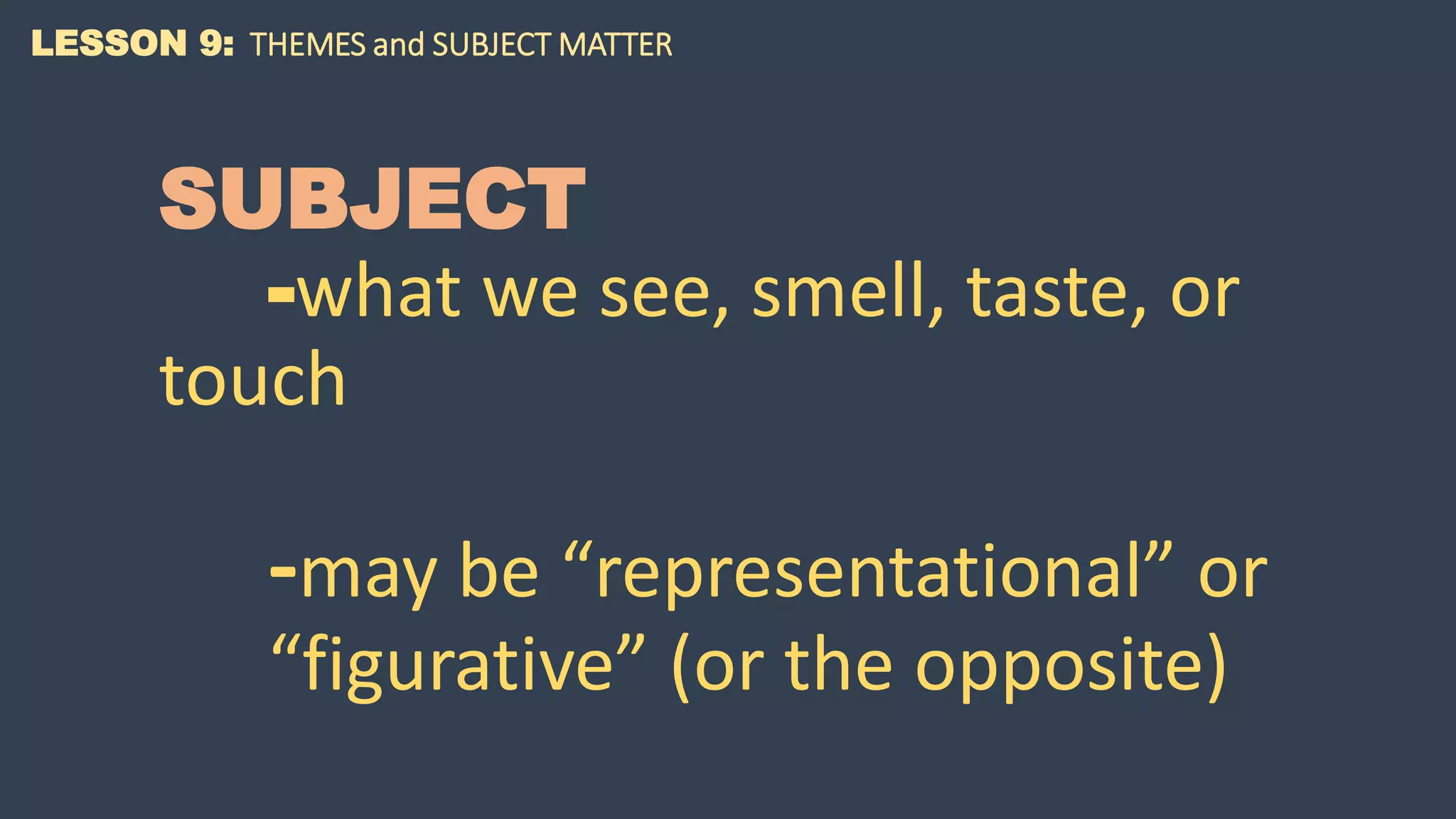 LESSON 9: THEMES and SUBJECT MATTER

SUBJECT

-what we see, smell, taste, or touch

-may be “representational” or “figurative” (or the opposite)